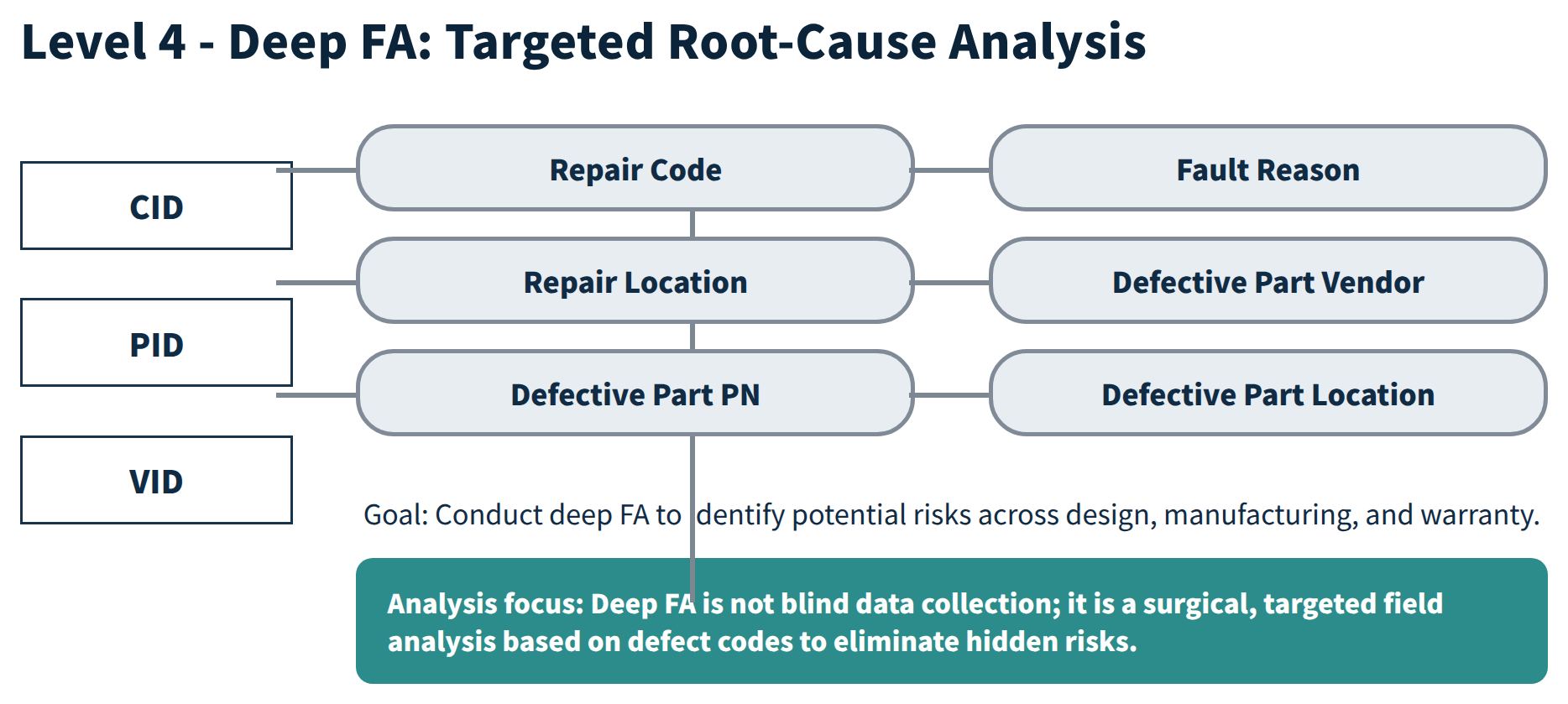 Level 4 - Deep FA: Targeted Root-Cause Analysis

CID

PID

VID

Repair Code

Repair Location

Defective Part PN

Fault Reason

Defective Part Vendor

Defective Part Location

Goal: Conduct deep FA to identify potential risks across design, manufacturing, and warranty.

Analysis focus: Deep FA is not blind data collection; it is a surgical, targeted field analysis based on defect codes to eliminate hidden risks.